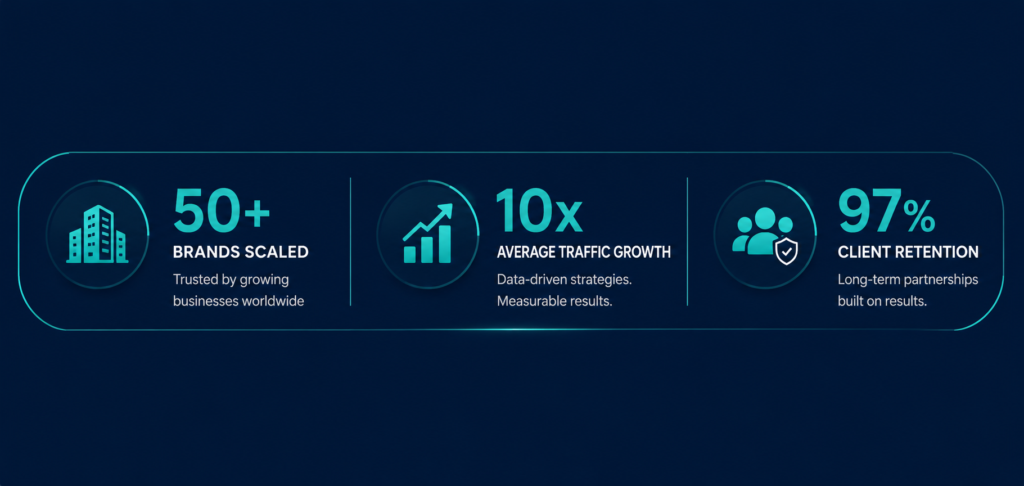 50+
BRANDS SCALED
Trusted by growing businesses worldwide

10x
AVERAGE TRAFFIC GROWTH
Data-driven strategies. Measurable results.

97%
CLIENT RETENTION
Long-term partnerships built on results.